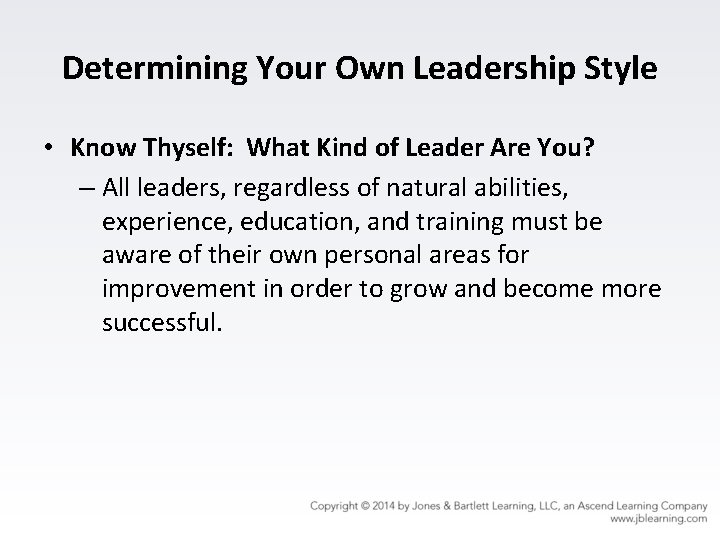 Determining Your Own Leadership Style

• Know Thyself: What Kind of Leader Are You?
– All leaders, regardless of natural abilities, experience, education, and training must be aware of their own personal areas for improvement in order to grow and become more successful.

Copyright © 2014 by Jones & Bartlett Learning, LLC, an Ascend Learning Company
www.jblearning.com